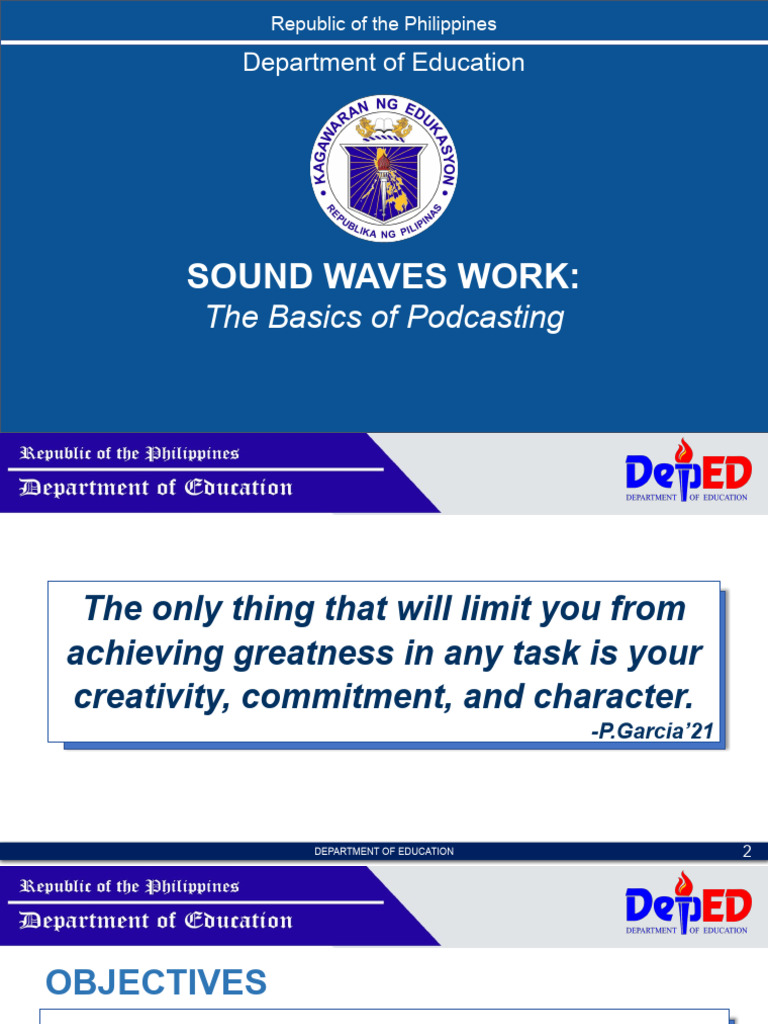 Republic of the Philippines
Department of Education

KAGAWARAN NG EDUKASYON
REPUBLIKA NG PILIPINAS

SOUND WAVES WORK:
The Basics of Podcasting

Republic of the Philippines
Department of Education

DepED
DEPARTMENT OF EDUCATION

The only thing that will limit you from achieving greatness in any task is your creativity, commitment, and character.
-P.Garcia'21

DEPARTMENT OF EDUCATION
2

Republic of the Philippines
Department of Education

DepED
DEPARTMENT OF EDUCATION

OBJECTIVES